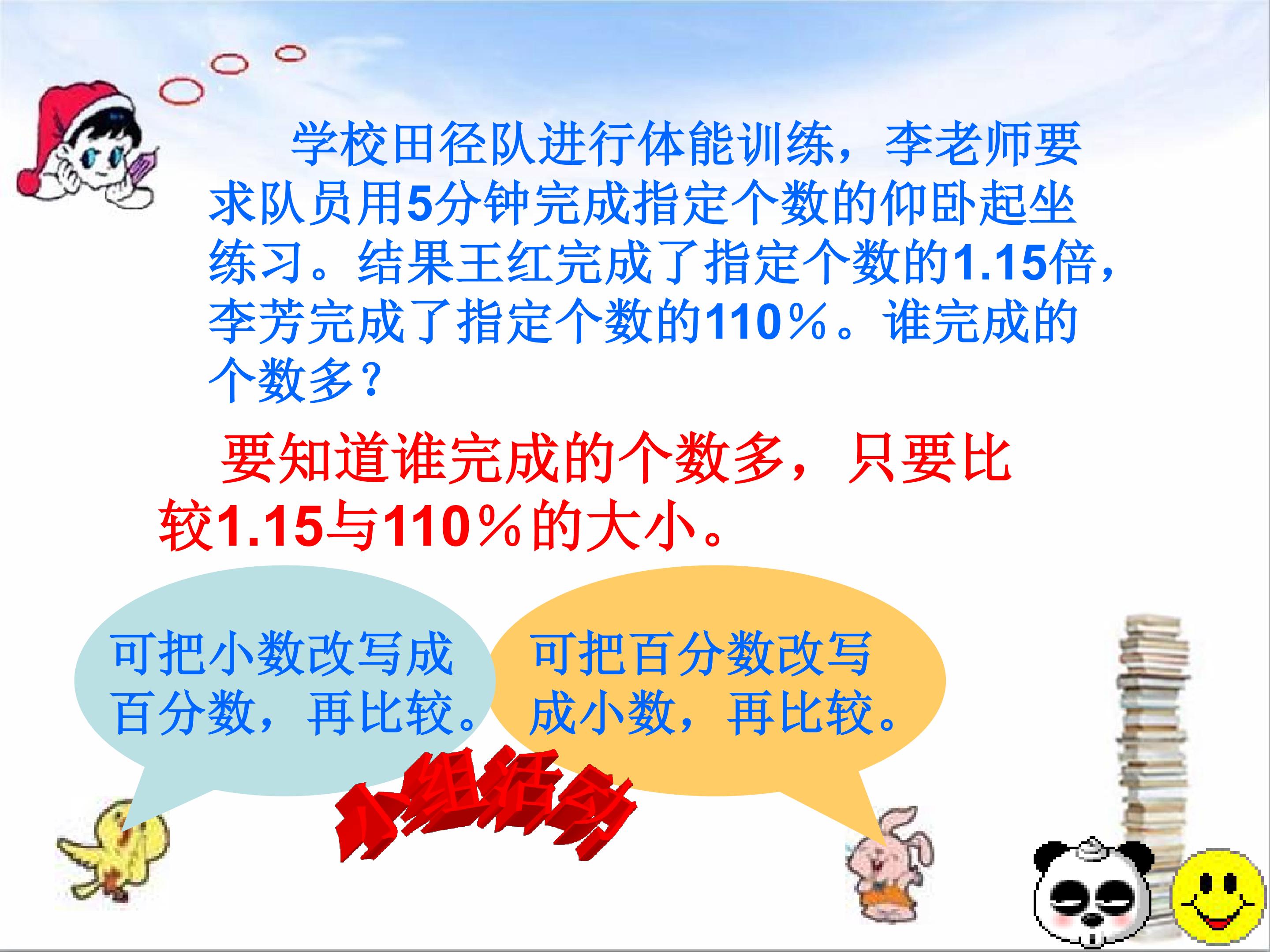 学校田径队进行体能训练，李老师要求队员用5分钟完成指定个数的仰卧起坐练习。结果王红完成了指定个数的1.15倍，李芳完成了指定个数的110%。谁完成的个数多？

要知道谁完成的个数多，只要比较1.15与110%的大小。

可把小数改写成百分数，再比较。

可把百分数改写成小数，再比较。

小组活动